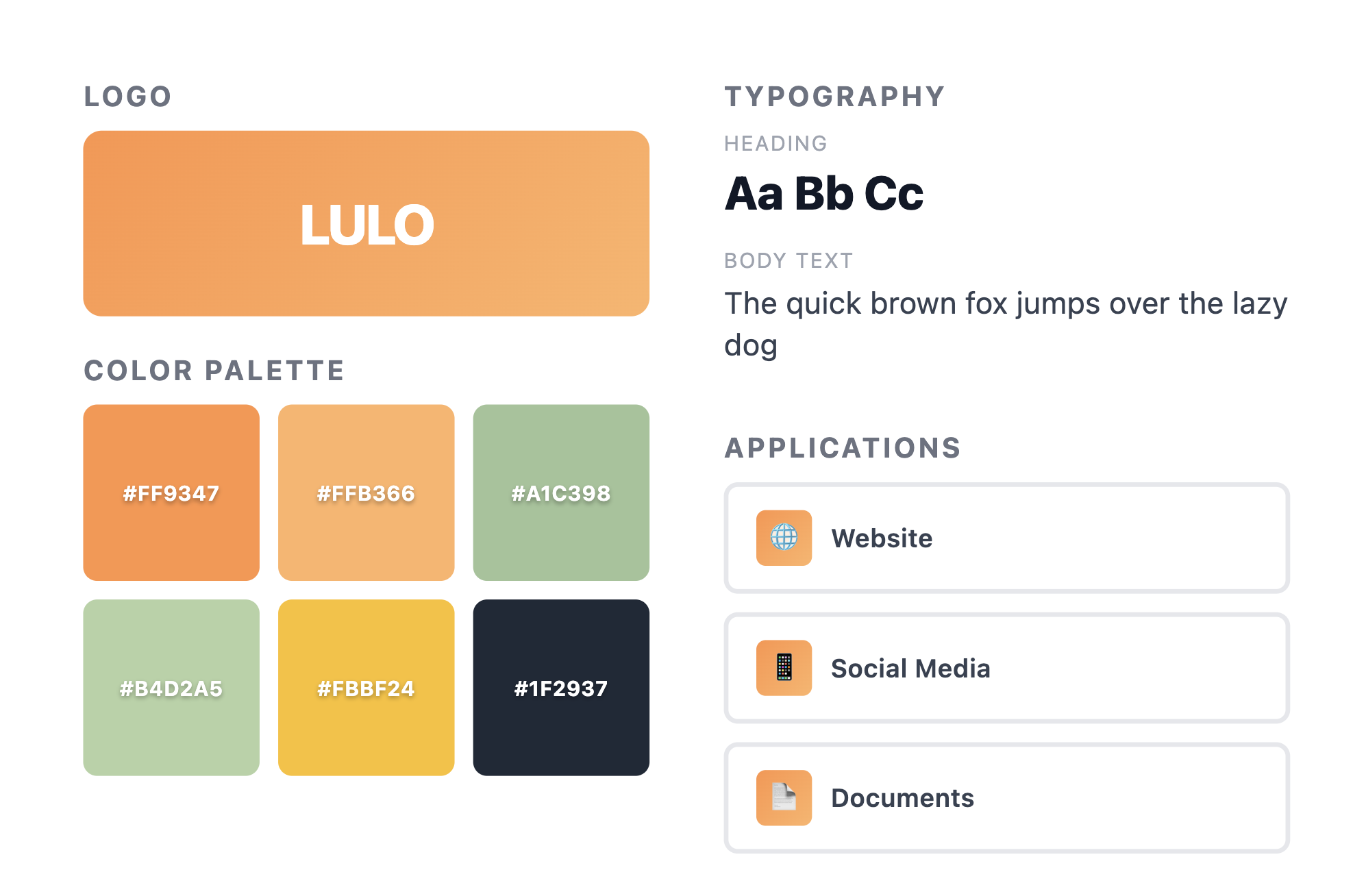 LOGO

LULO

COLOR PALETTE

#FF9347

#FFB366

#A1C398

#B4D2A5

#FBBF24

#1F2937

TYPOGRAPHY

HEADING

Aa Bb Cc

BODY TEXT

The quick brown fox jumps over the lazy dog

APPLICATIONS

Website

Social Media

Documents